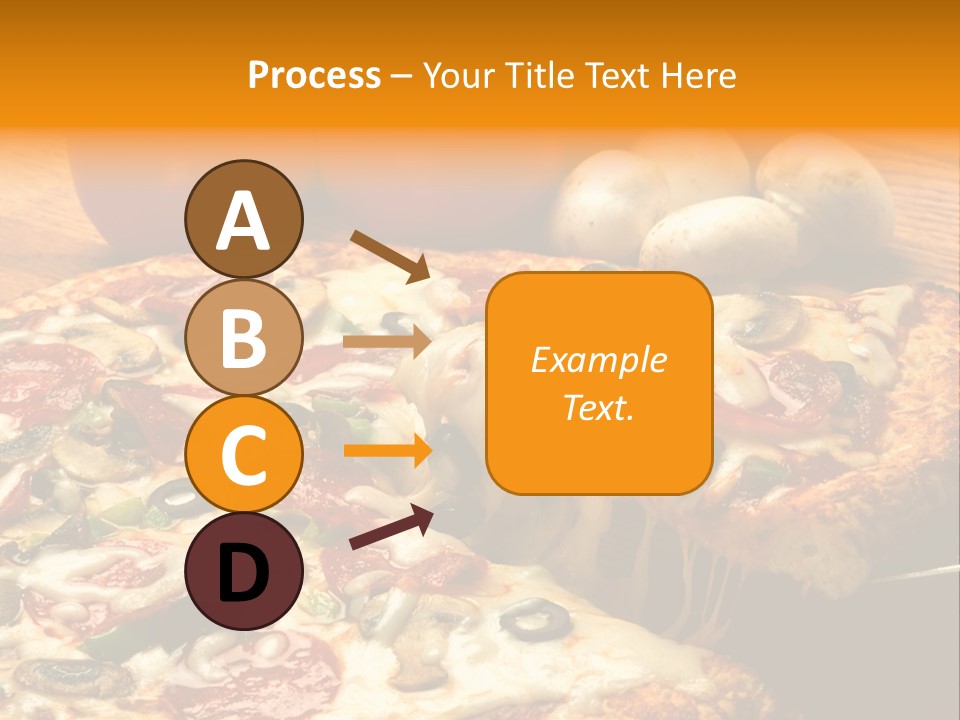 Process – Your Title Text Here

A

B

C

D

Example Text.